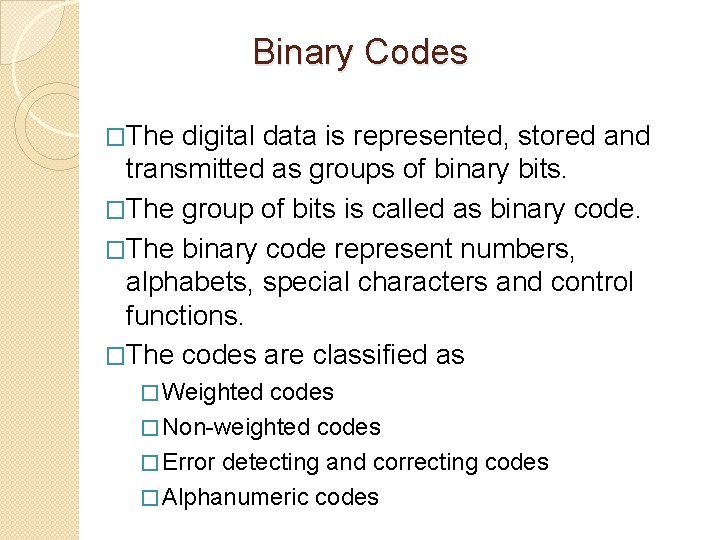 Binary Codes

□The digital data is represented, stored and transmitted as groups of binary bits.

□The group of bits is called as binary code.

□The binary code represent numbers, alphabets, special characters and control functions.

□The codes are classified as

□Weighted codes

□Non-weighted codes

□Error detecting and correcting codes

□Alphanumeric codes